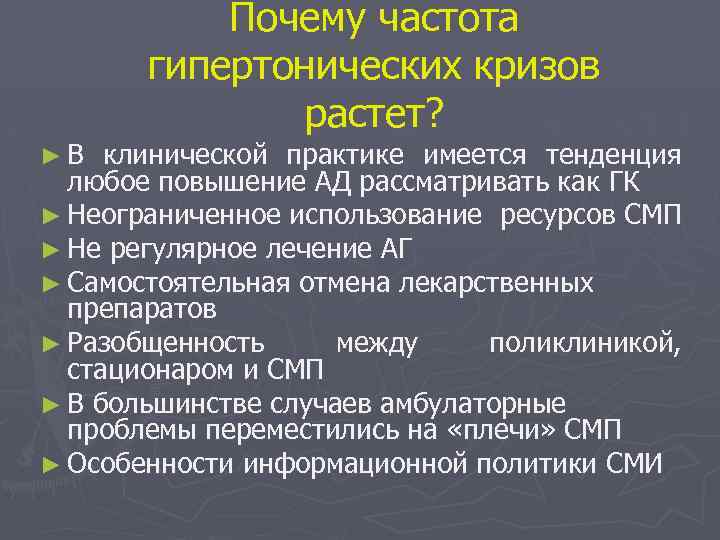 Почему частота гипертонических кризов растет?

► В клинической практике имеется тенденция любое повышение АД рассматривать как ГК
► Неограниченное использование ресурсов СМП
► Не регулярное лечение АГ
► Самостоятельная отмена лекарственных препаратов
► Разобщенность между поликлиникой, стационаром и СМП
► В большинстве случаев амбулаторные проблемы переместились на «плечи» СМП
► Особенности информационной политики СМИ